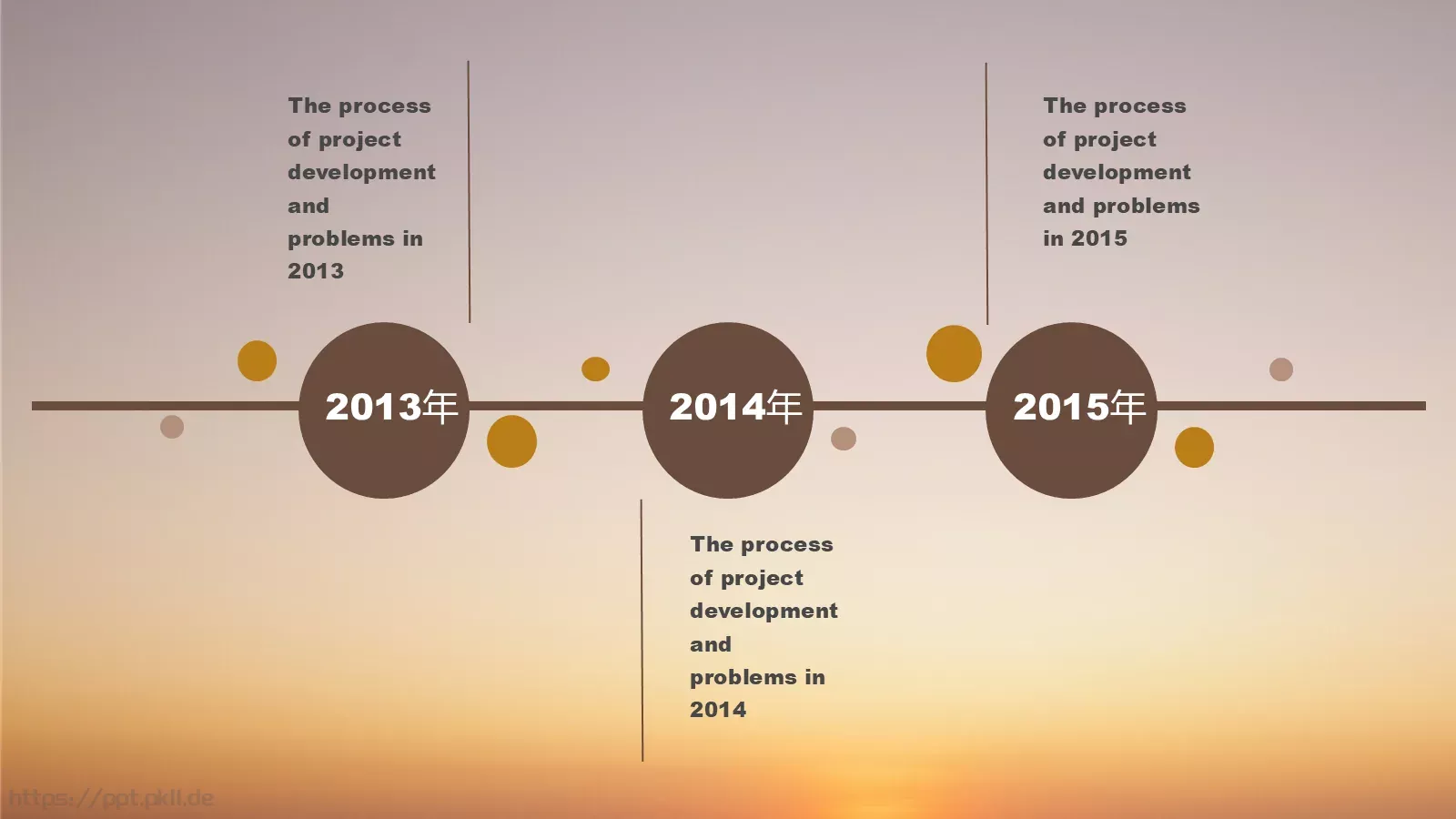 The process of project development and problems in 2013

The process of project development and problems in 2015

2013年

2014年

2015年

The process of project development and problems in 2014

https://ppt.pkll.de